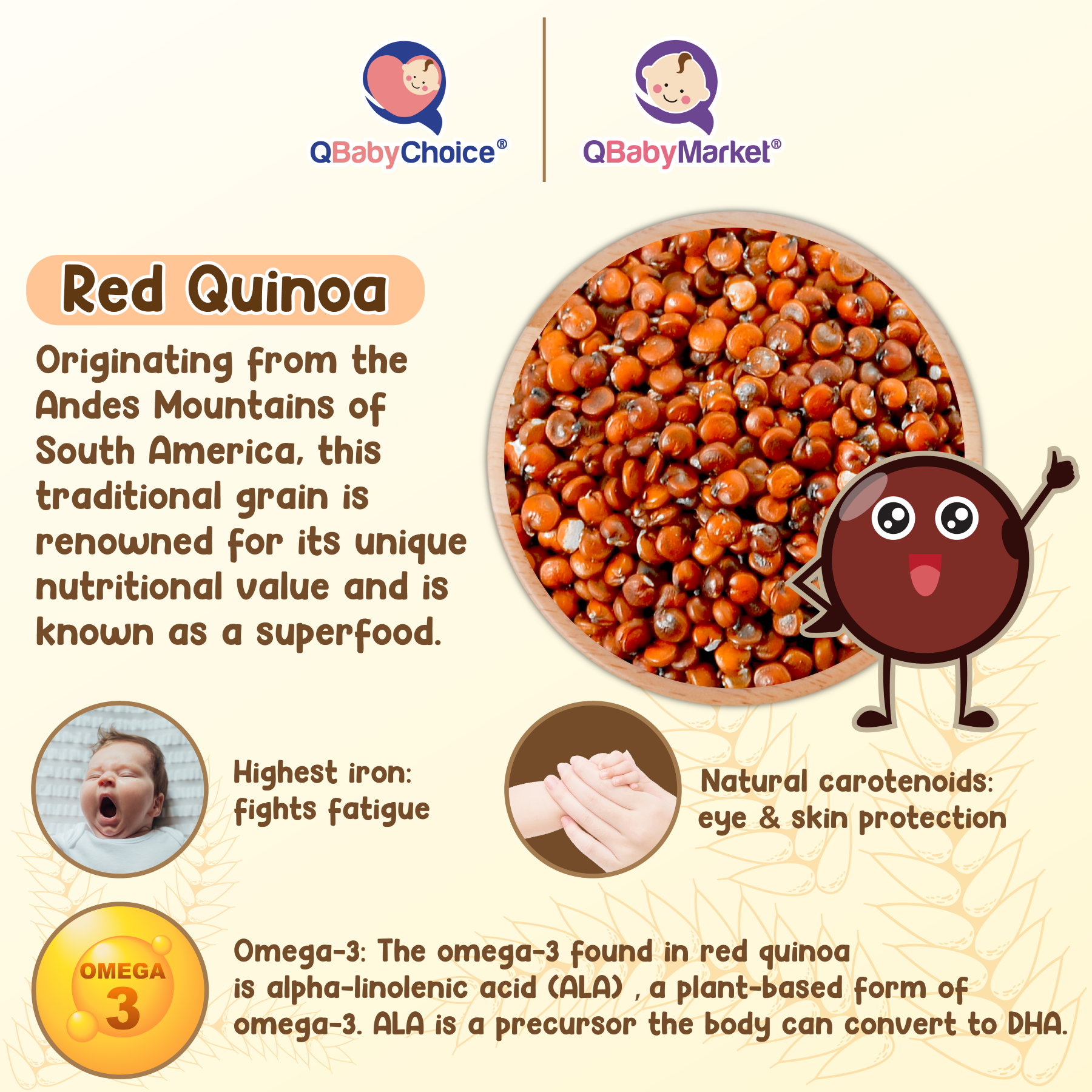 QBabyChoice®

QBabyMarket®

Red Quinoa

Originating from the Andes Mountains of South America, this traditional grain is renowned for its unique nutritional value and is known as a superfood.

Highest iron: fights fatigue

Natural carotenoids: eye & skin protection

OMEGA 3

Omega-3: The omega-3 found in red quinoa is alpha-linolenic acid (ALA) , a plant-based form of omega-3. ALA is a precursor the body can convert to DHA.